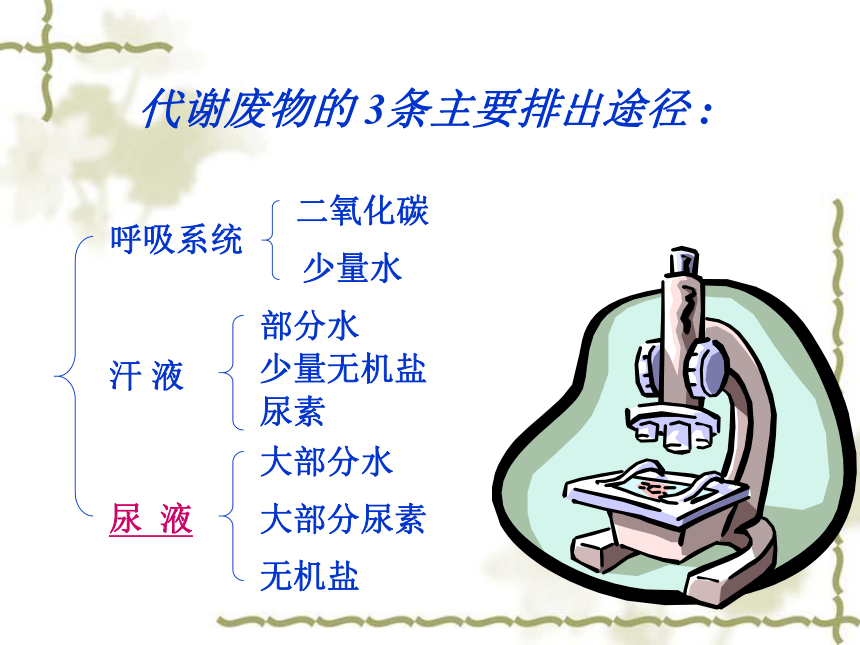 代谢废物的3条主要排出途径：

呼吸系统
二氧化碳
少量水

汗 液
部分水
少量无机盐
尿素

尿 液
大部分水
大部分尿素
无机盐